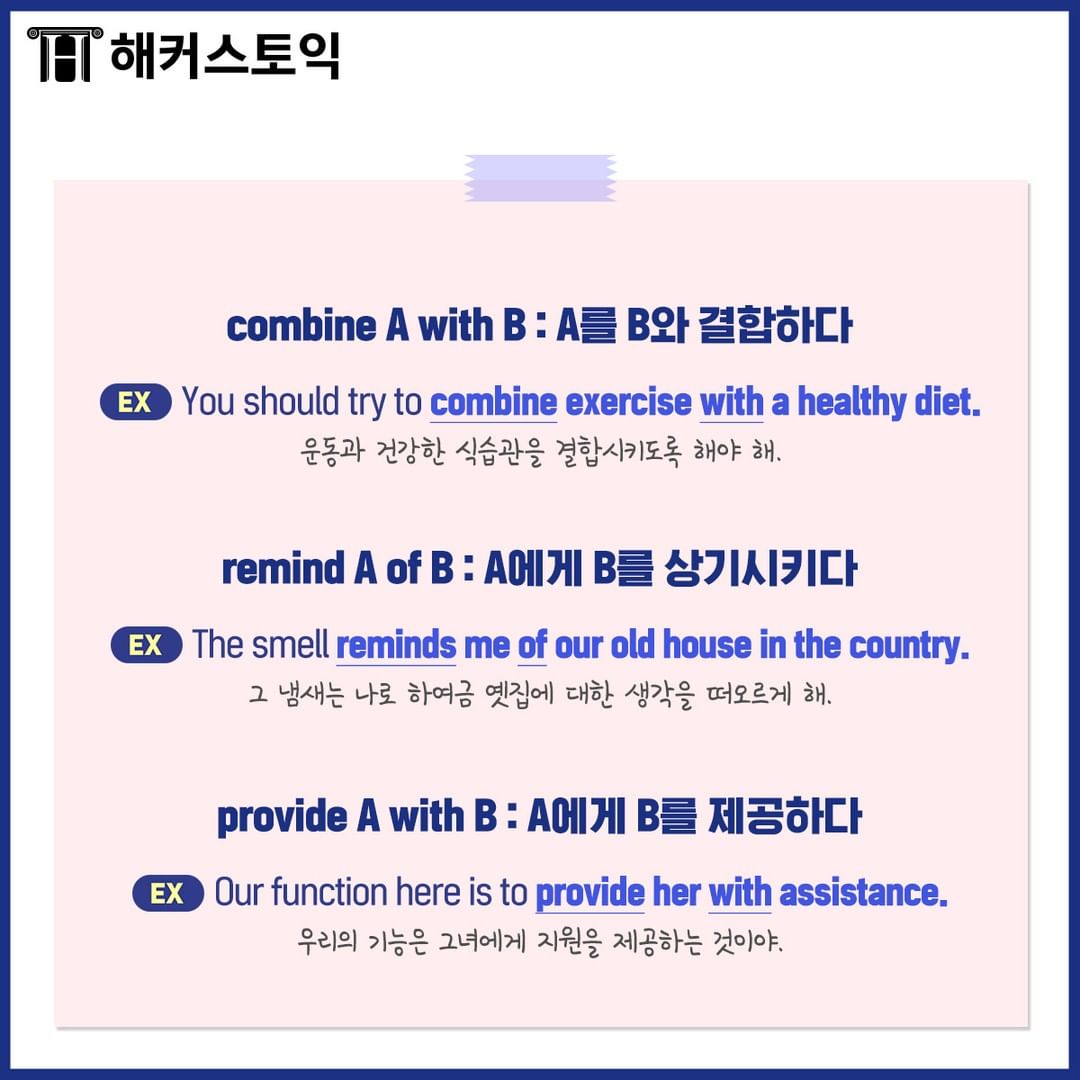 해커스토익

combine A with B : A를 B와 결합하다

EX You should try to combine exercise with a healthy diet.
운동과 건강한 식습관을 결합시키도록 해야 해.

remind A of B : A에게 B를 상기시키다

EX The smell reminds me of our old house in the country.
그 냄새는 나로 하여금 옛집에 대한 생각을 떠오르게 해.

provide A with B : A에게 B를 제공하다

EX Our function here is to provide her with assistance.
우리의 기능은 그녀에게 지원을 제공하는 것이야.